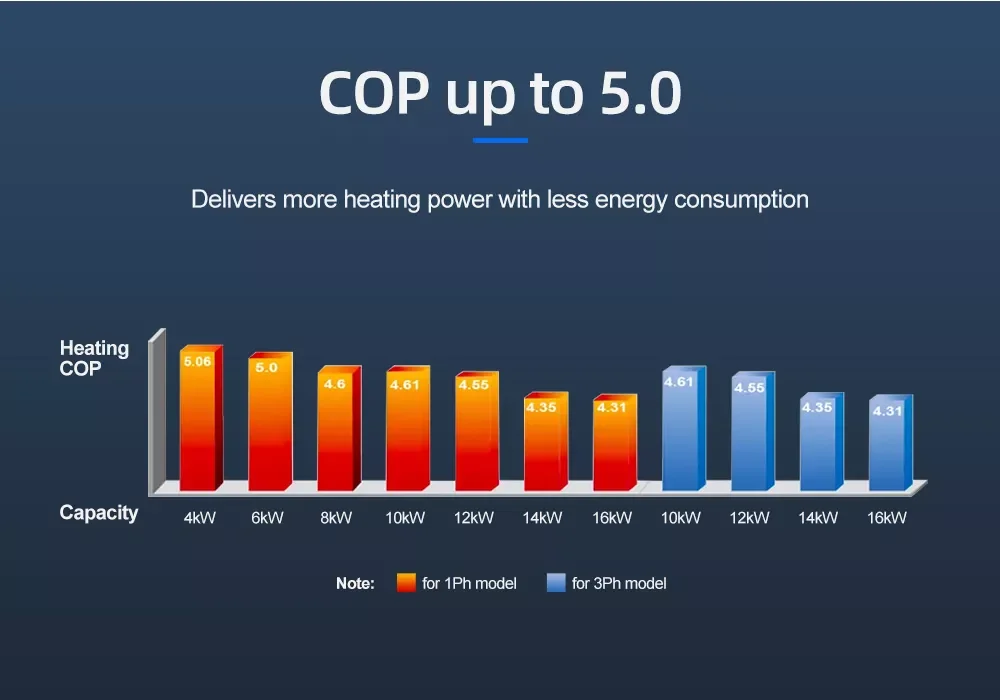 COP up to 5.0

Delivers more heating power with less energy consumption

Heating COP

5.06
5.0
4.6
4.61
4.55
4.35
4.31
4.61
4.55
4.35
4.31

Capacity 4kW 6kW 8kW 10kW 12kW 14kW 16kW 10kW 12kW 14kW 16kW

Note: for 1Ph model for 3Ph model